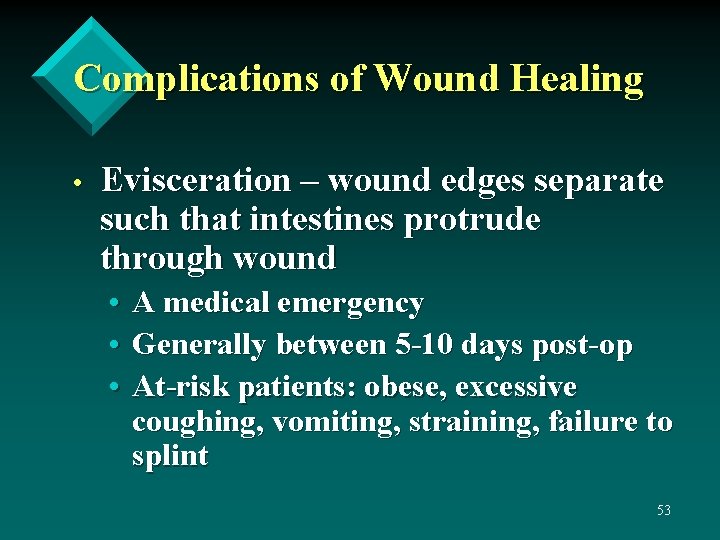 Complications of Wound Healing

• Evisceration – wound edges separate such that intestines protrude through wound
  • A medical emergency
  • Generally between 5-10 days post-op
  • At-risk patients: obese, excessive coughing, vomiting, straining, failure to splint

53